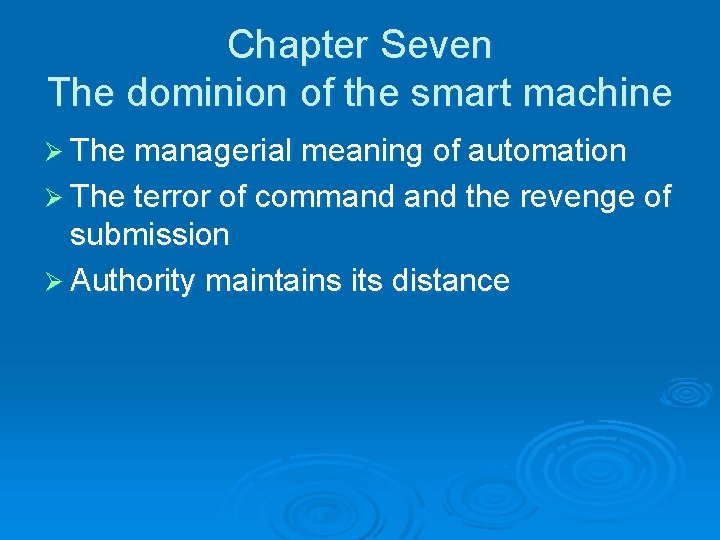 Chapter Seven
The dominion of the smart machine

➢ The managerial meaning of automation
➢ The terror of command and the revenge of submission
➢ Authority maintains its distance